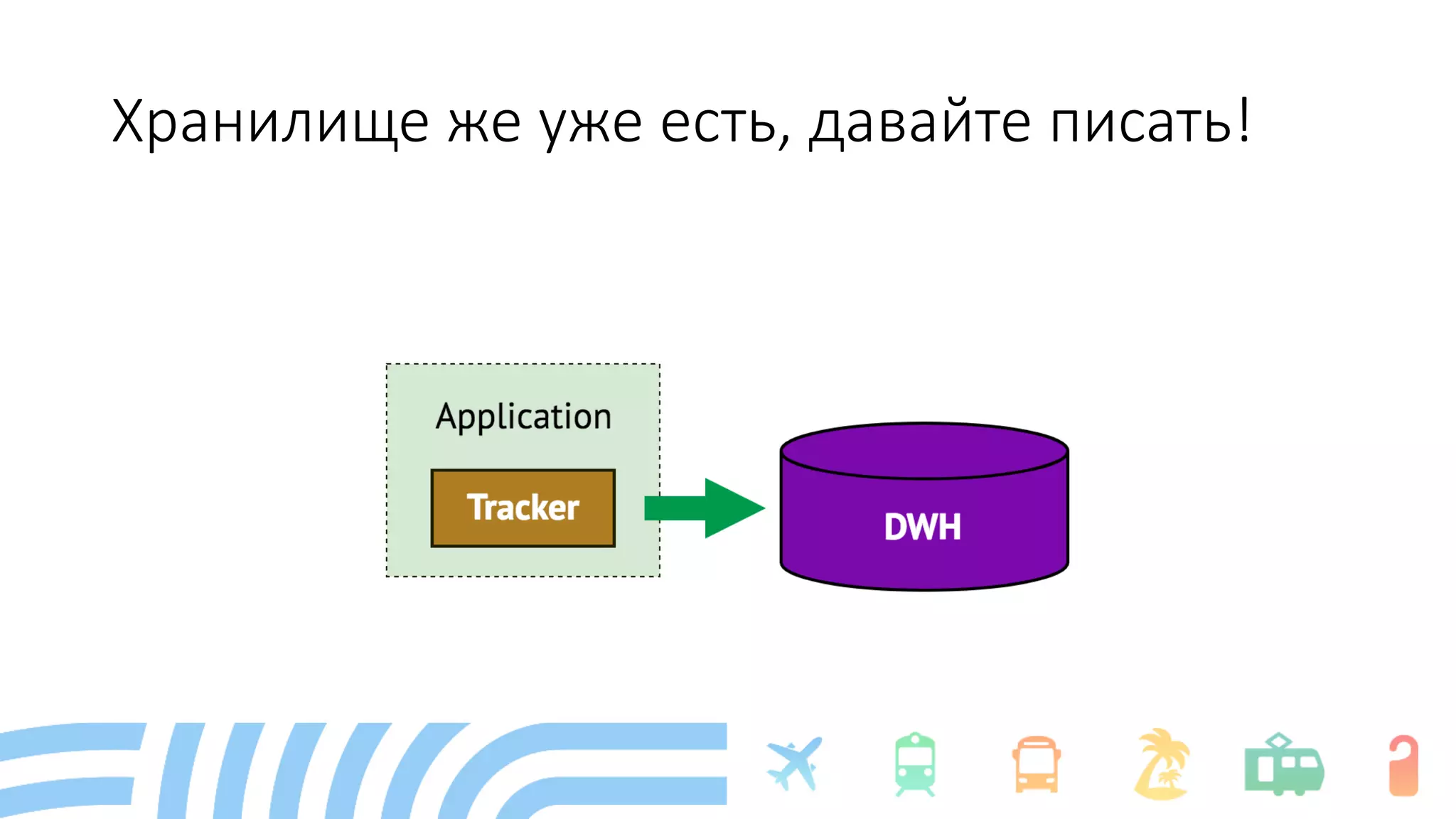 Хранилище же уже есть, давайте писать!

Application

Tracker

DWH